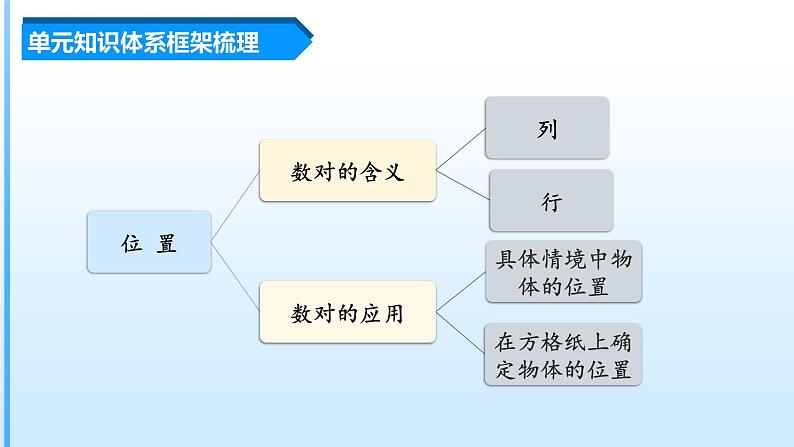 单元知识体系框架梳理

位 置

数对的含义

列

行

数对的应用

具体情境中物体的位置

在方格纸上确定物体的位置